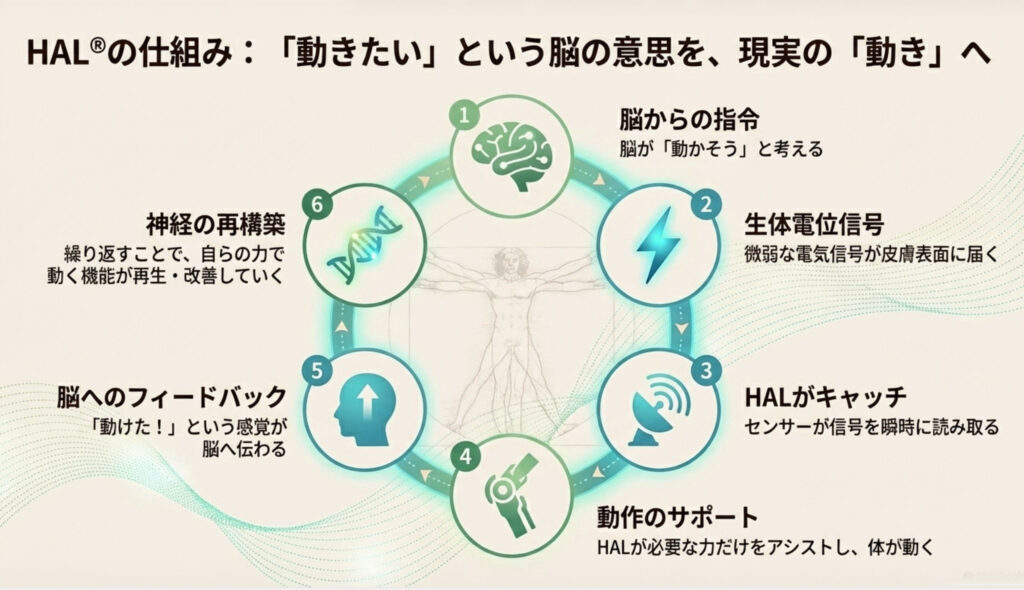 HAL®の仕組み：「動きたい」という脳の意思を、現実の「動き」へ

1
脳からの指令
脳が「動かそう」と考える

2
生体電位信号
微弱な電気信号が皮膚表面に届く

3
HALがキャッチ
センサーが信号を瞬時に読み取る

4
動作のサポート
HALが必要な力だけをアシストし、体が動く

5
脳へのフィードバック
「動けた！」という感覚が脳へ伝わる

6
神経の再構築
繰り返すことで、自らの力で動く機能が再生・改善していく